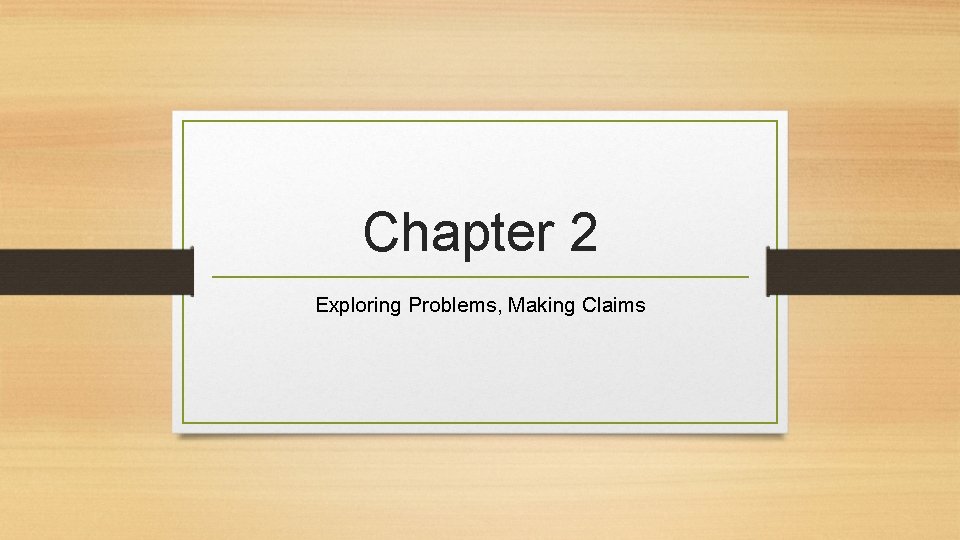 Chapter 2

Exploring Problems, Making Claims